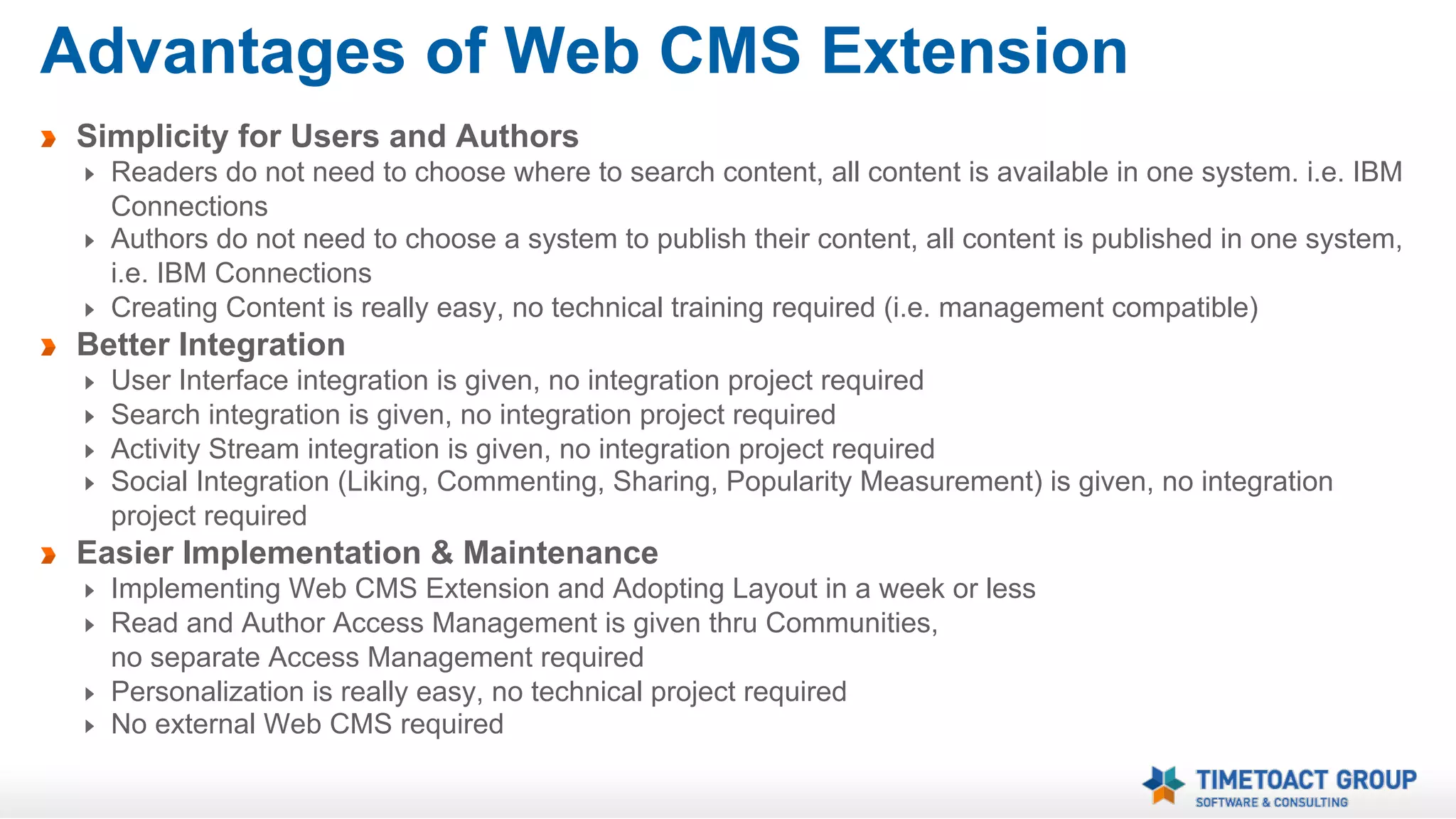 Advantages of Web CMS Extension

Simplicity for Users and Authors

Readers do not need to choose where to search content, all content is available in one system. i.e. IBM Connections

Authors do not need to choose a system to publish their content, all content is published in one system, i.e. IBM Connections

Creating Content is really easy, no technical training required (i.e. management compatible)

Better Integration

User Interface integration is given, no integration project required

Search integration is given, no integration project required

Activity Stream integration is given, no integration project required

Social Integration (Liking, Commenting, Sharing, Popularity Measurement) is given, no integration project required

Easier Implementation & Maintenance

Implementing Web CMS Extension and Adopting Layout in a week or less

Read and Author Access Management is given thru Communities, no separate Access Management required

Personalization is really easy, no technical project required

No external Web CMS required

TIMETOACT GROUP
SOFTWARE & CONSULTING